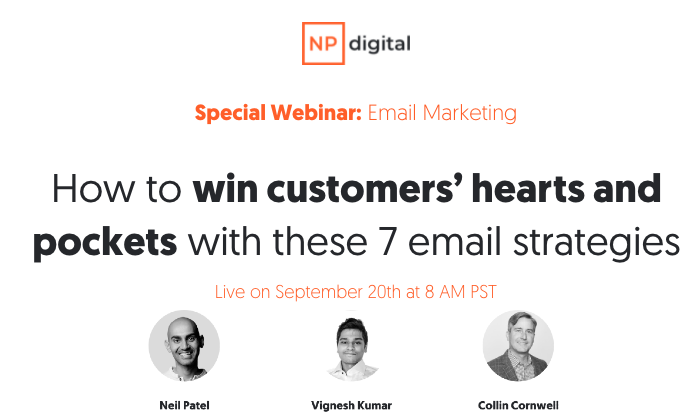 NP digital

Special Webinar: Email Marketing

How to win customers' hearts and pockets with these 7 email strategies

Live on September 20th at 8 AM PST

Neil Patel

Vignesh Kumar

Collin Cornwell